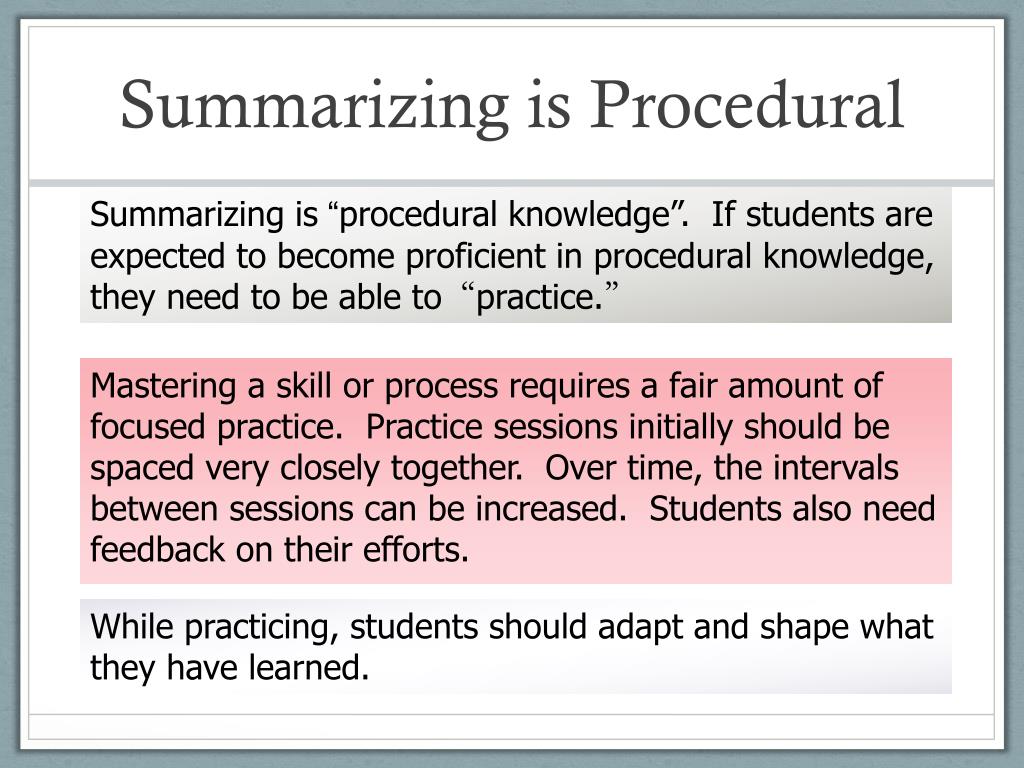 Summarizing is Procedural

Summarizing is “procedural knowledge”. If students are expected to become proficient in procedural knowledge, they need to be able to “practice.”

Mastering a skill or process requires a fair amount of focused practice. Practice sessions initially should be spaced very closely together. Over time, the intervals between sessions can be increased. Students also need feedback on their efforts.

While practicing, students should adapt and shape what they have learned.